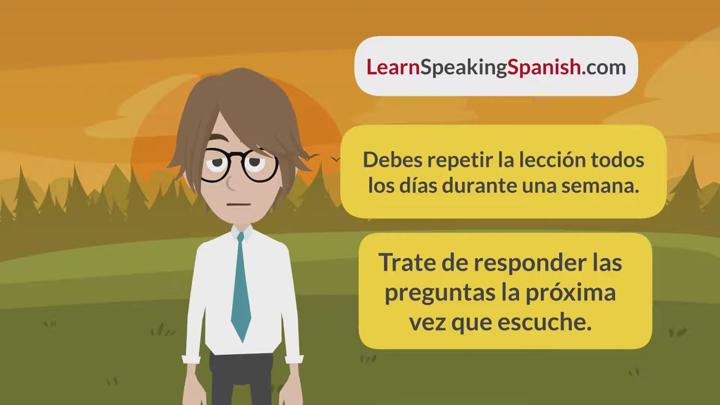 LearnSpeakingSpanish.com

Debes repetir la lección todos los días durante una semana.

Trate de responder las preguntas la próxima vez que escuche.